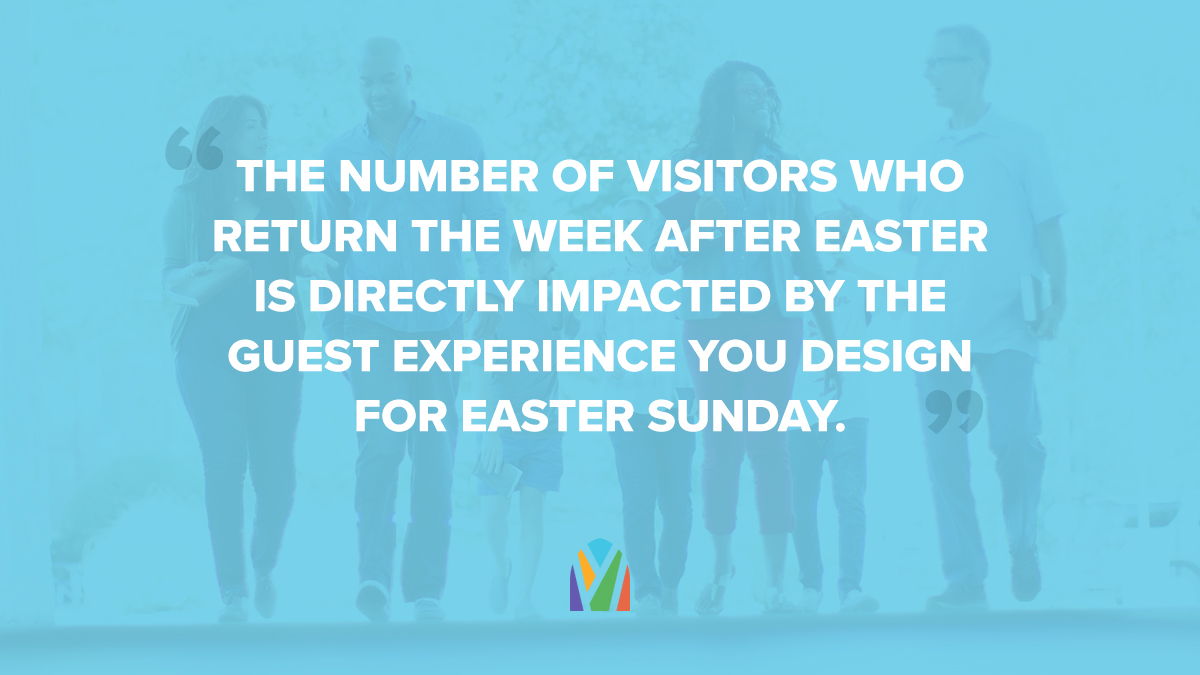 “THE NUMBER OF VISITORS WHO RETURN THE WEEK AFTER EASTER IS DIRECTLY IMPACTED BY THE GUEST EXPERIENCE YOU DESIGN FOR EASTER SUNDAY.”